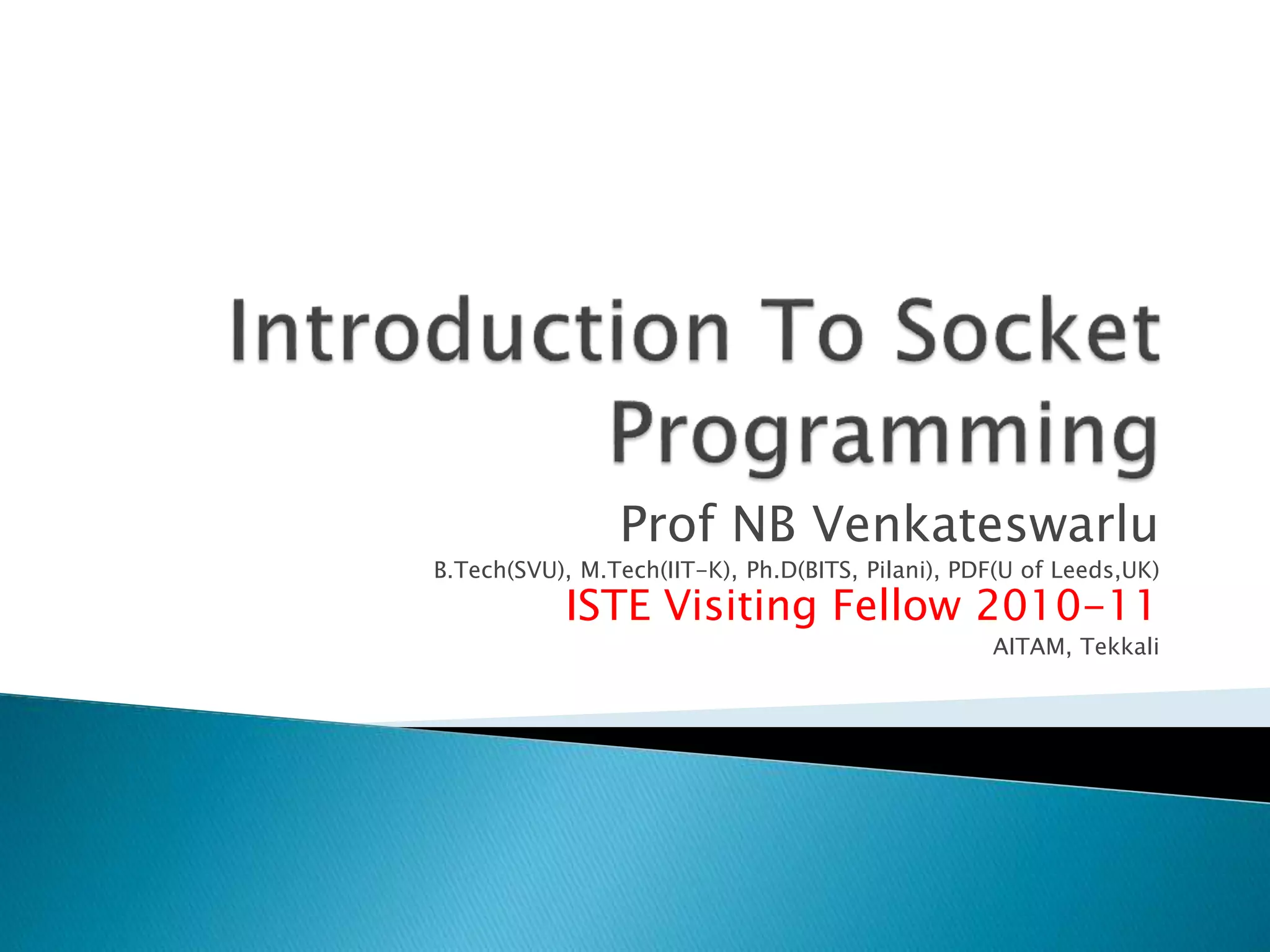 Introduction To Socket Programming

Prof NB Venkateswarlu

B.Tech(SVU), M.Tech(IIT-K), Ph.D(BITS, Pilani), PDF(U of Leeds,UK)

ISTE Visiting Fellow 2010-11

AITAM, Tekkali